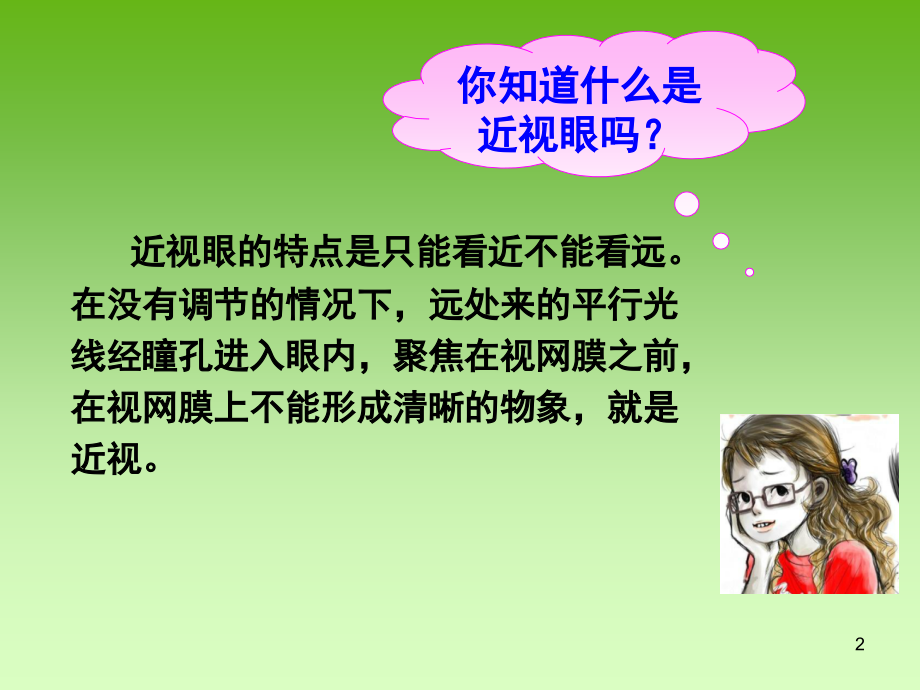 你知道什么是近视眼吗？

近视眼的特点是只能看近不能看远。在没有调节的情况下，远处来的平行光线经瞳孔进入眼内，聚焦在视网膜之前，在视网膜上不能形成清晰的物象，就是近视。

2